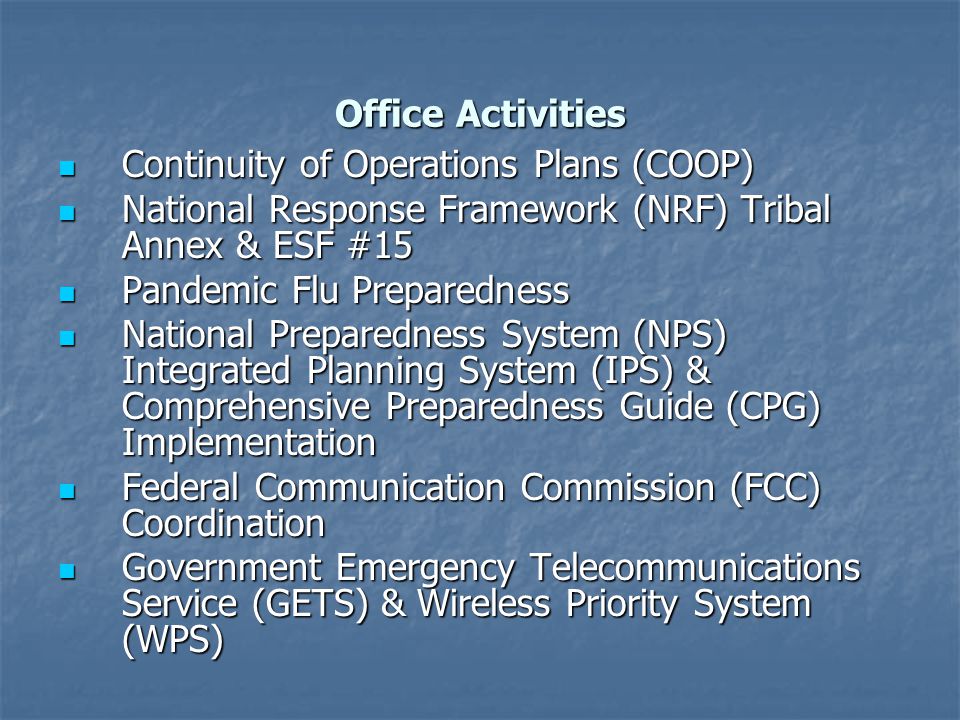 Office Activities

- Continuity of Operations Plans (COOP)
- National Response Framework (NRF) Tribal Annex & ESF #15
- Pandemic Flu Preparedness
- National Preparedness System (NPS) Integrated Planning System (IPS) & Comprehensive Preparedness Guide (CPG) Implementation
- Federal Communication Commission (FCC) Coordination
- Government Emergency Telecommunications Service (GETS) & Wireless Priority System (WPS)